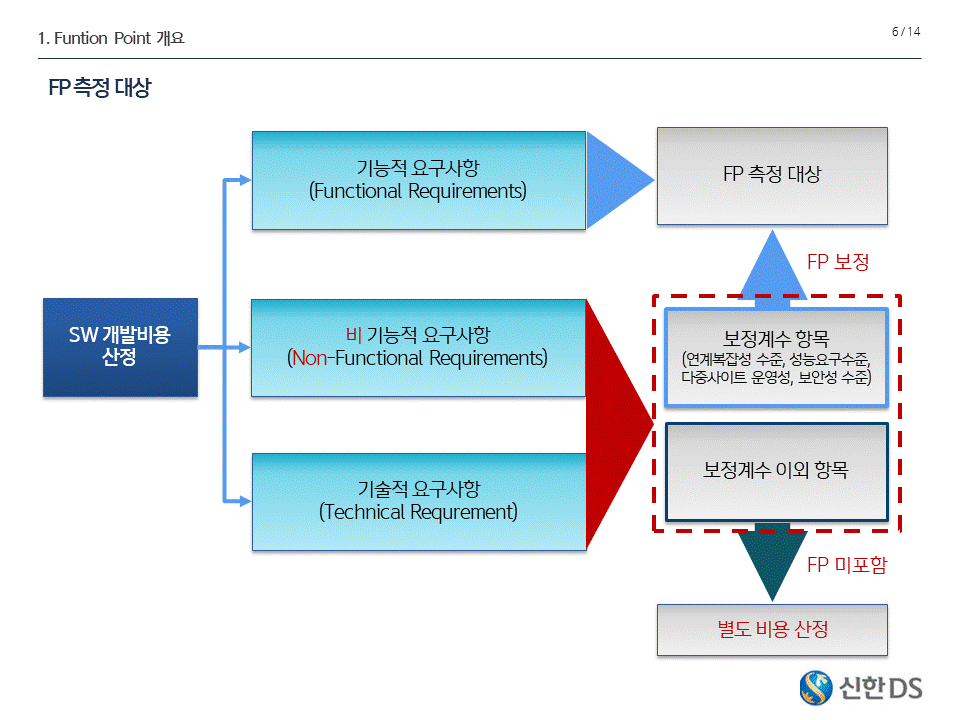 1. Funtion Point 개요

6 / 14

FP 측정 대상

SW 개발비용 산정

기능적 요구사항
(Functional Requirements)

비 기능적 요구사항
(Non-Functional Requirements)

기술적 요구사항
(Technical Requrement)

FP 측정 대상

FP 보정

보정계수 항목
(연계복잡성 수준, 성능요구수준, 다중사이트 운영성, 보안성 수준)

보정계수 이외 항목

FP 미포함

별도 비용 산정

신한DS